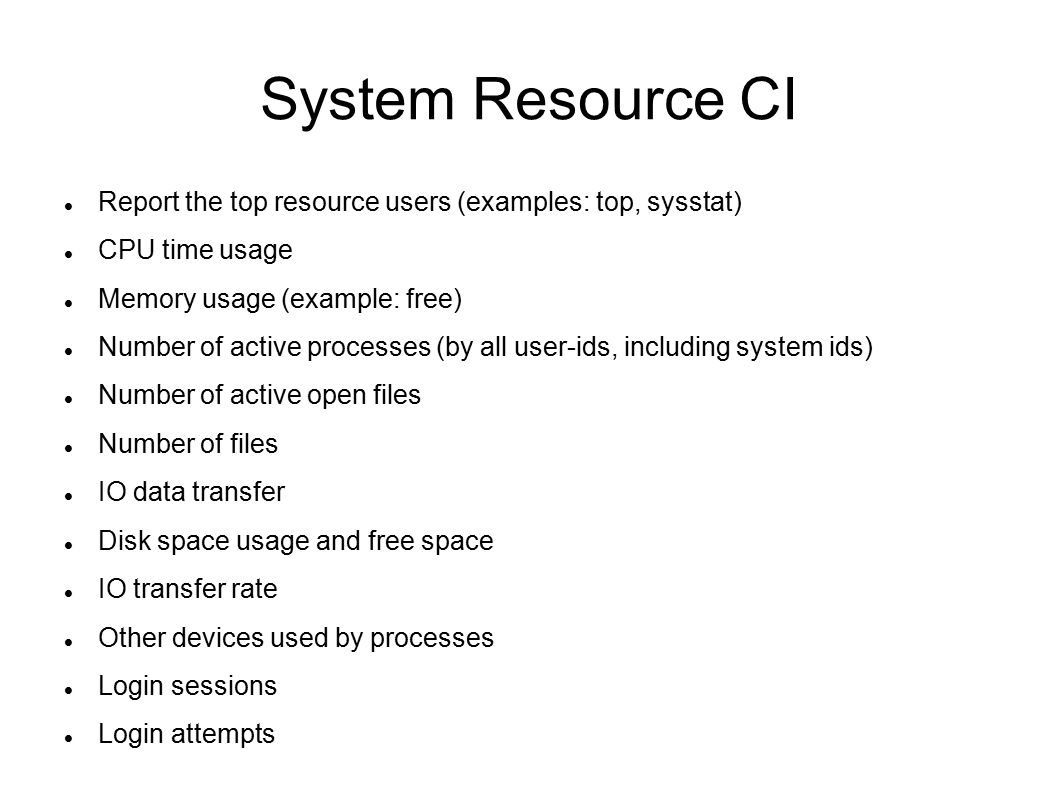 System Resource CI

- Report the top resource users (examples: top, sysstat)
- CPU time usage
- Memory usage (example: free)
- Number of active processes (by all user-ids, including system ids)
- Number of active open files
- Number of files
- IO data transfer
- Disk space usage and free space
- IO transfer rate
- Other devices used by processes
- Login sessions
- Login attempts